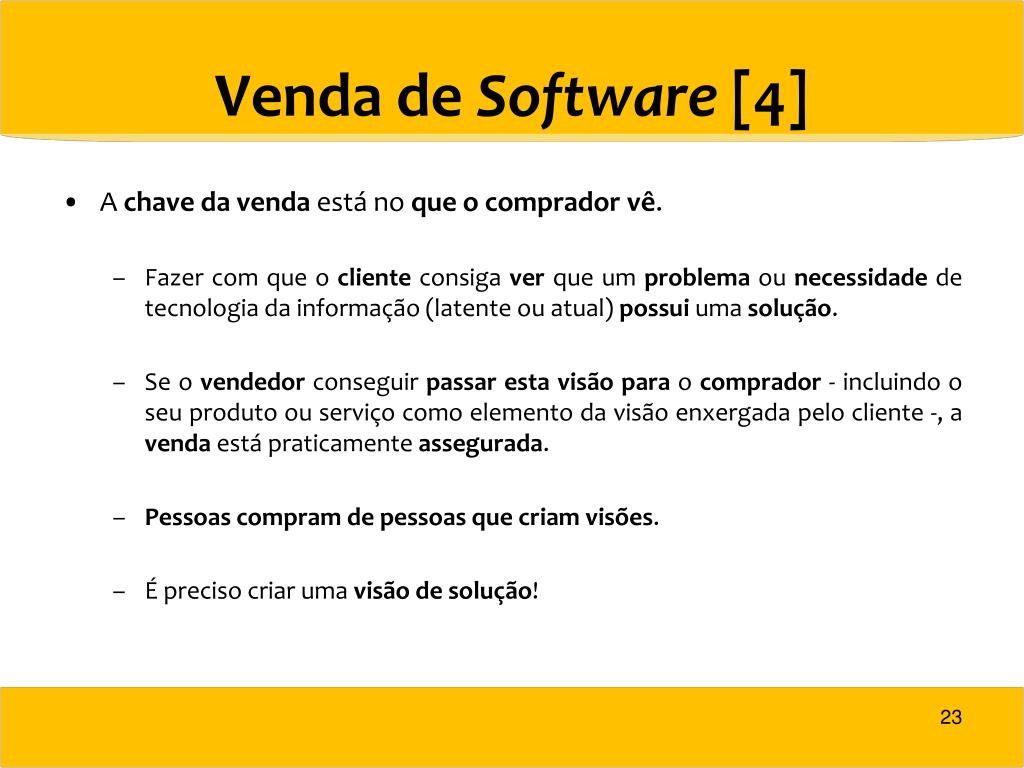 Venda de Software [4]

• A chave da venda está no que o comprador vê.

– Fazer com que o cliente consiga ver que um problema ou necessidade de tecnologia da informação (latente ou atual) possui uma solução.

– Se o vendedor conseguir passar esta visão para o comprador - incluindo o seu produto ou serviço como elemento da visão enxergada pelo cliente -, a venda está praticamente assegurada.

– Pessoas compram de pessoas que criam visões.

– É preciso criar uma visão de solução!

23